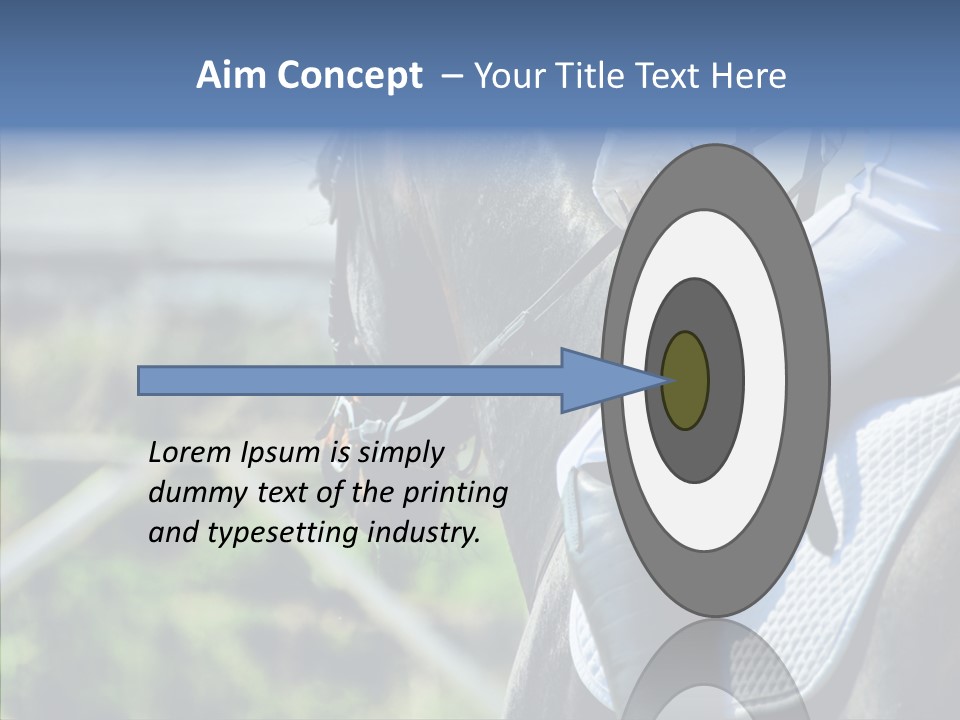 Aim Concept – Your Title Text Here

Lorem Ipsum is simply dummy text of the printing and typesetting industry.